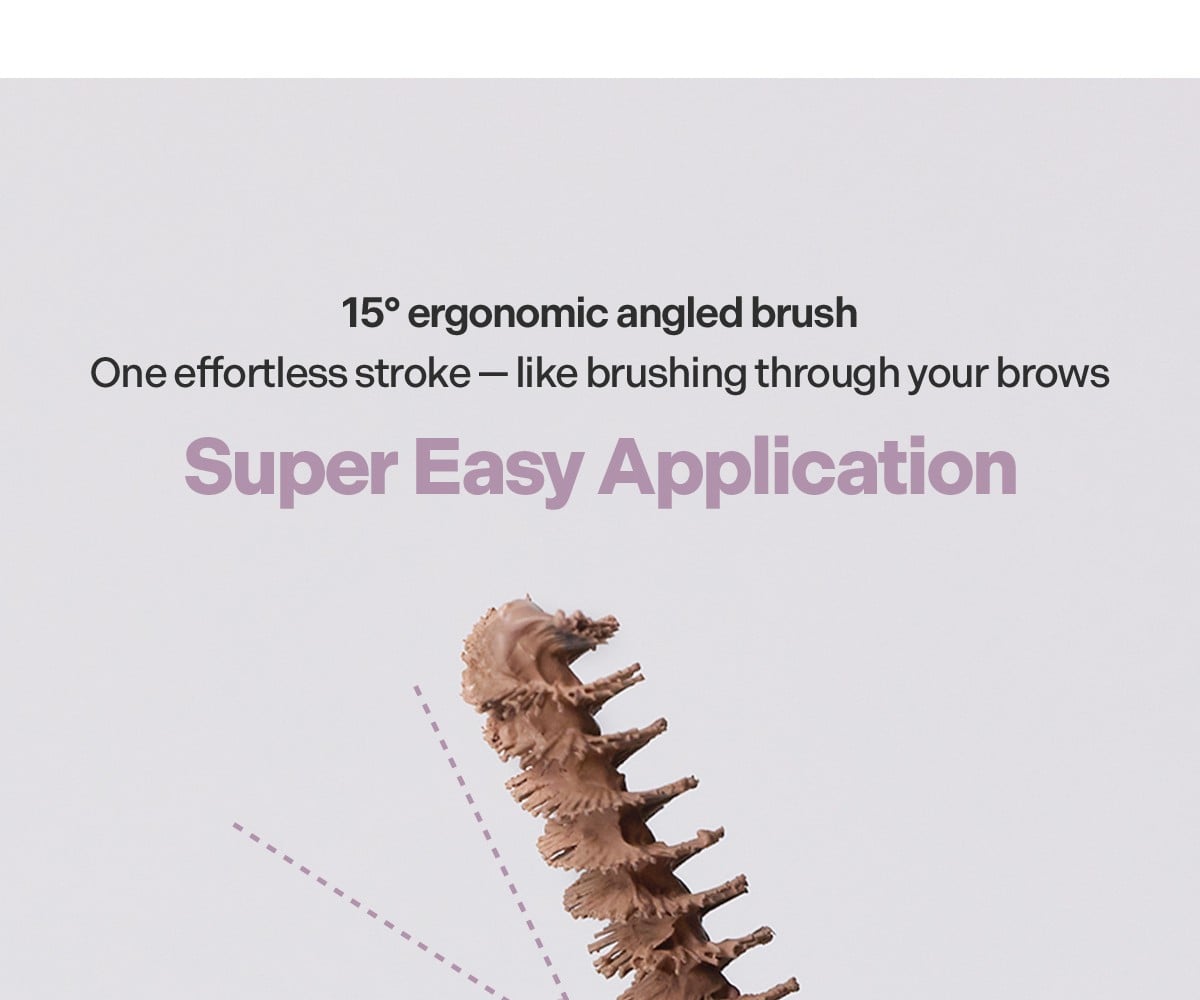 15° ergonomic angled brush
One effortless stroke — like brushing through your brows

Super Easy Application